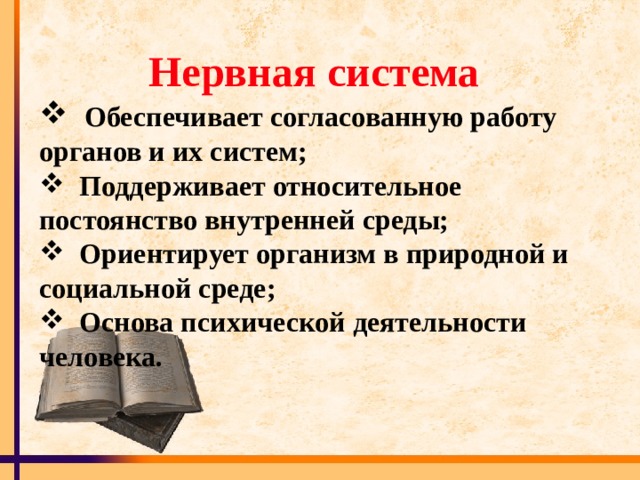 Нервная система

❖ Обеспечивает согласованную работу органов и их систем;

❖ Поддерживает относительное постоянство внутренней среды;

❖ Ориентирует организм в природной и социальной среде;

❖ Основа психической деятельности человека.